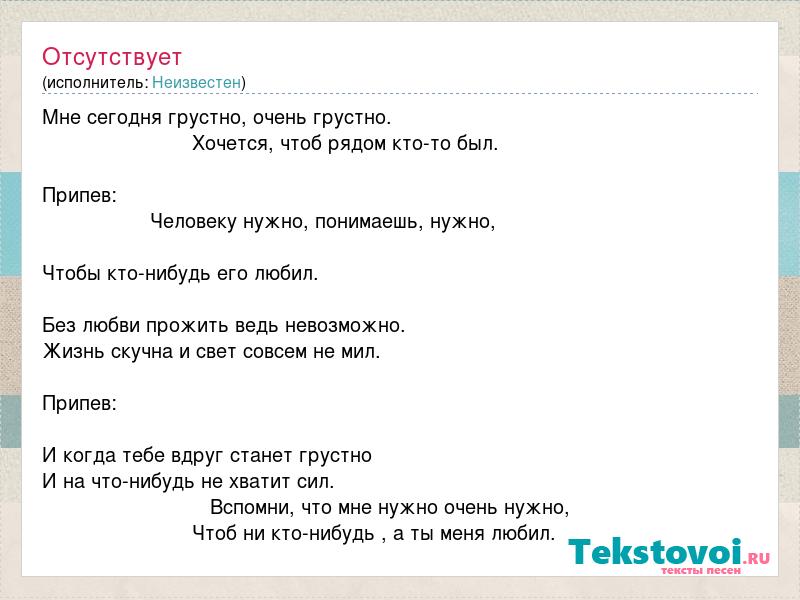 Отсутствует
(исполнитель: Неизвестен)

Мне сегодня грустно, очень грустно.
Хочется, чтоб рядом кто-то был.

Припев:
Человеку нужно, понимаешь, нужно,

Чтобы кто-нибудь его любил.

Без любви прожить ведь невозможно.
Жизнь скучна и свет совсем не мил.

Припев:

И когда тебе вдруг станет грустно
И на что-нибудь не хватит сил.
Вспомни, что мне нужно очень нужно,
Чтоб ни кто-нибудь , а ты меня любил.

Tekstovoi.RU
тексты песен